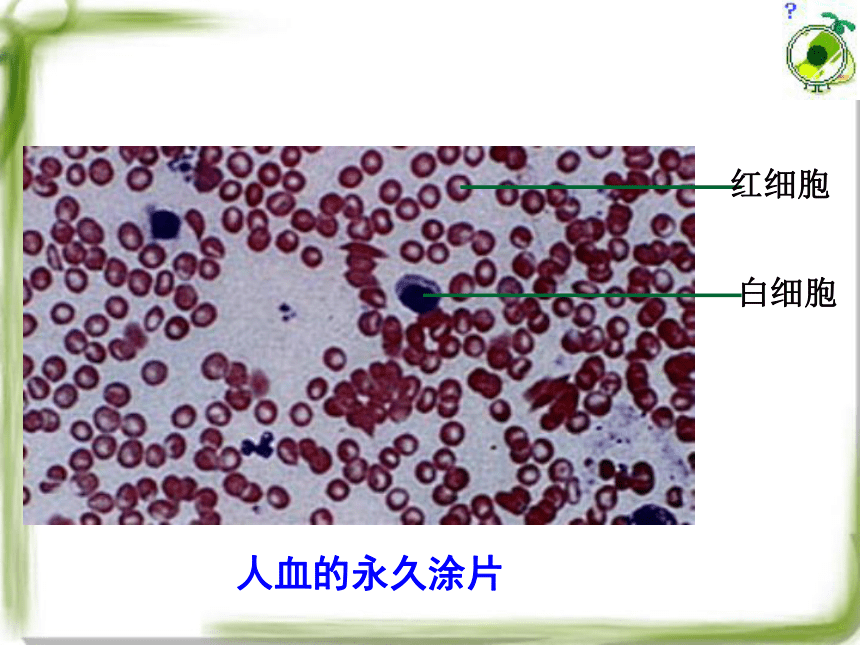 ?

红细胞

白细胞

人血的永久涂片